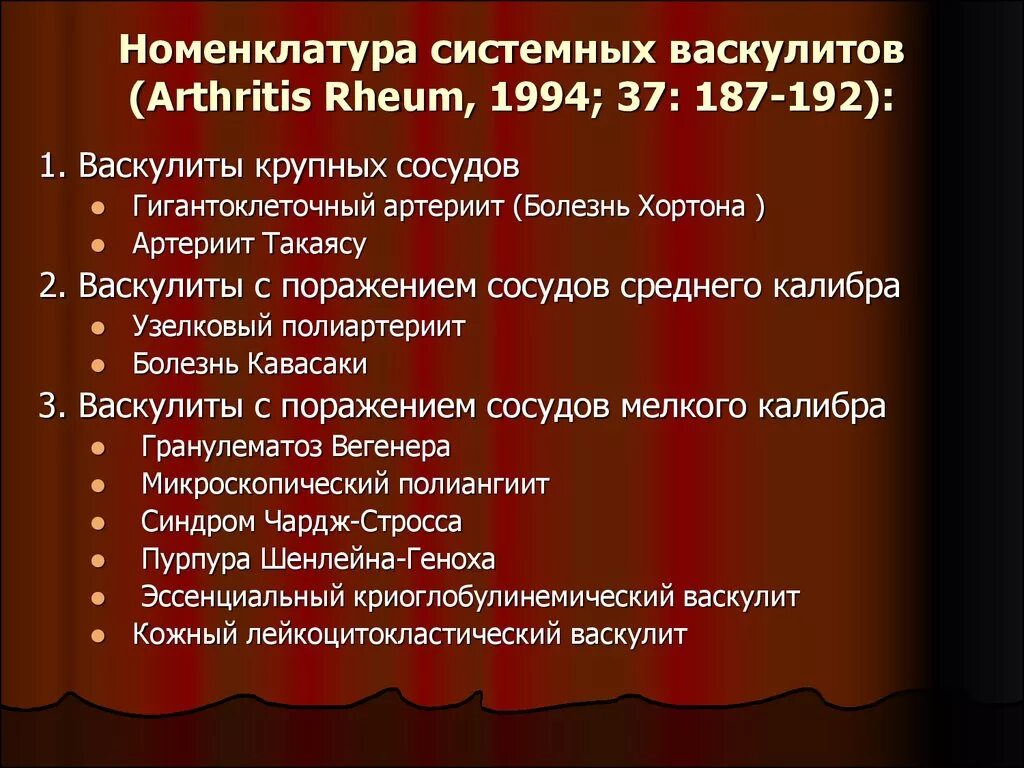 Номенклатура системных васкулитов (Arthritis Rheum, 1994; 37: 187-192):

1. Васкулиты крупных сосудов
- Гигантоклеточный артериит (Болезнь Хортона )
- Артериит Такаясу

2. Васкулиты с поражением сосудов среднего калибра
- Узелковый полиартериит
- Болезнь Кавасаки

3. Васкулиты с поражением сосудов мелкого калибра
- Гранулематоз Вегенера
- Микроскопический полиангиит
- Синдром Чардж-Стросса
- Пурпура Шенлейна-Геноха
- Эссенциальный криоглобулинемический васкулит
- Кожный лейкоцитокластический васкулит